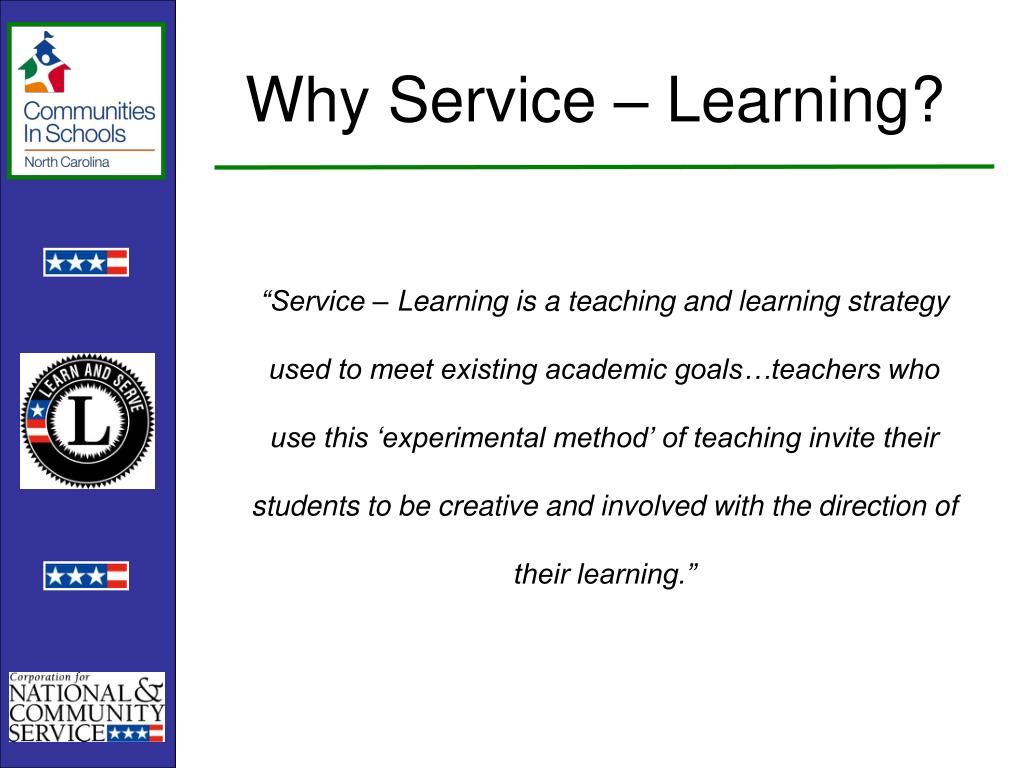 Communities In Schools
North Carolina

LEARN AND SERVE
L

Corporation for
NATIONAL & COMMUNITY SERVICE

Why Service – Learning?

“Service – Learning is a teaching and learning strategy used to meet existing academic goals…teachers who use this ‘experimental method’ of teaching invite their students to be creative and involved with the direction of their learning.”